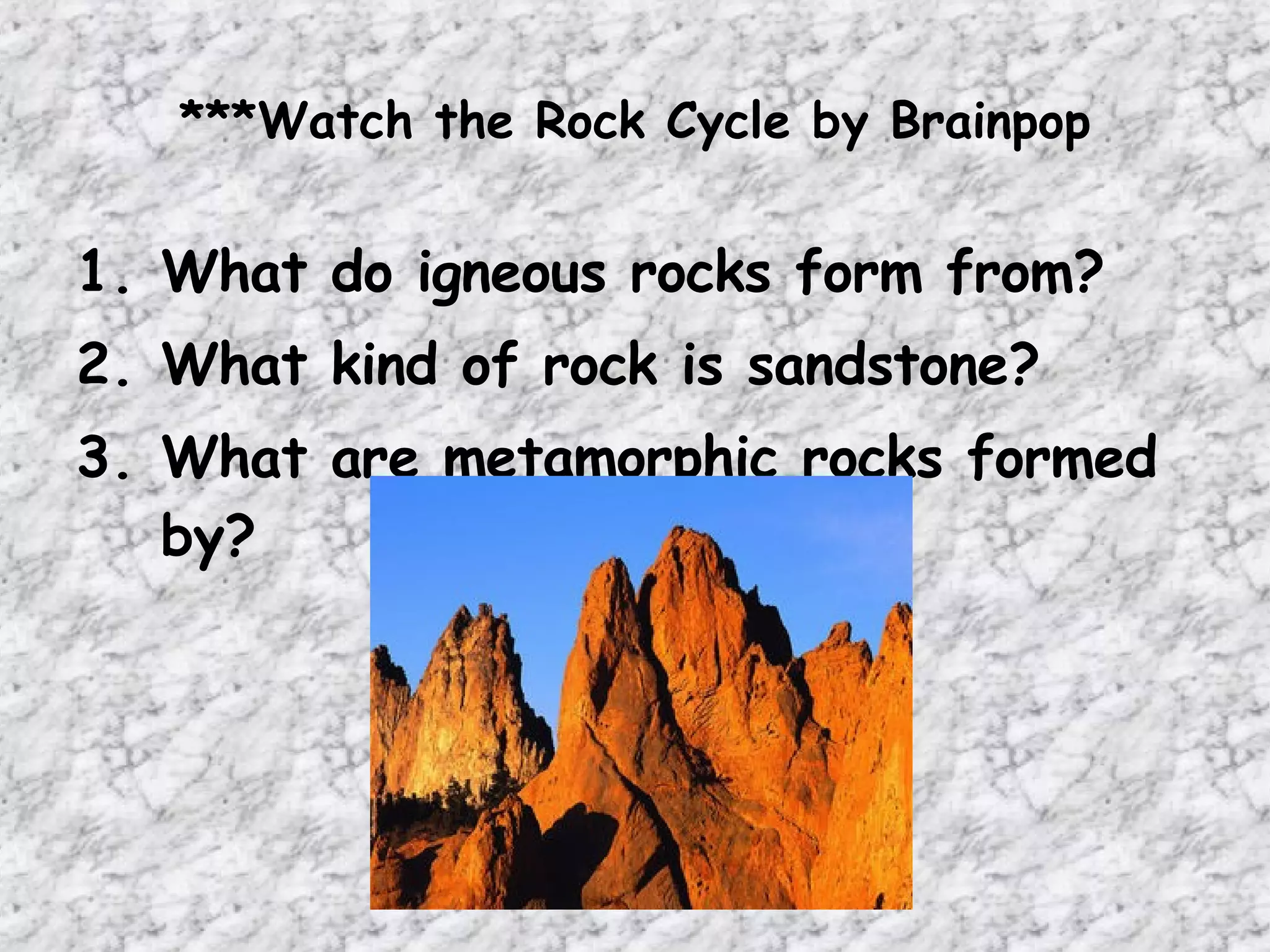 ***Watch the Rock Cycle by Brainpop

1. What do igneous rocks form from?
2. What kind of rock is sandstone?
3. What are metamorphic rocks formed by?